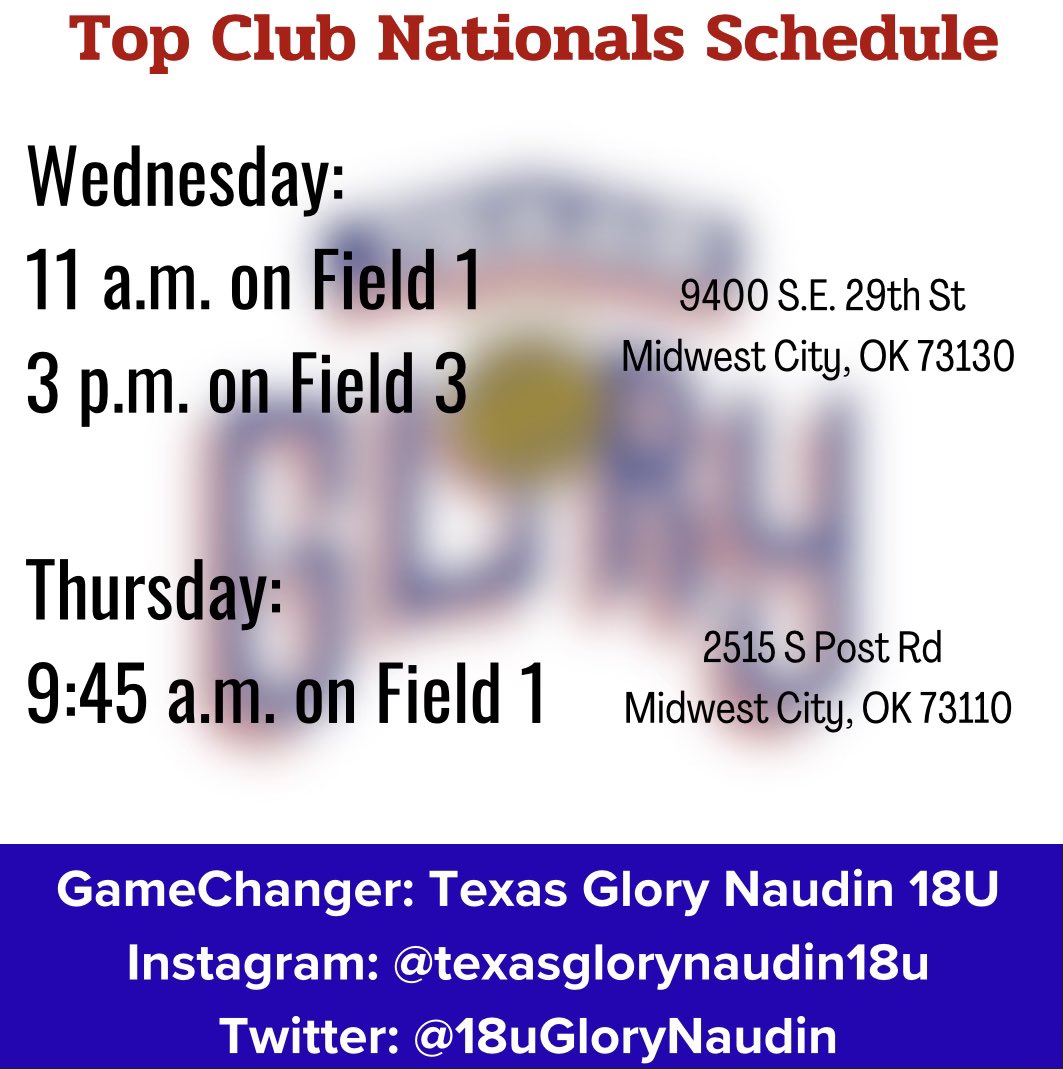 Top Club Nationals Schedule

Wednesday:
11 a.m. on Field 1
3 p.m. on Field 3

9400 S.E. 29th St
Midwest City, OK 73130

Thursday:
9:45 a.m. on Field 1

2515 S Post Rd
Midwest City, OK 73110

GameChanger: Texas Glory Naudin 18U
Instagram: @texasglorynaudin18u
Twitter: @18uGloryNaudin